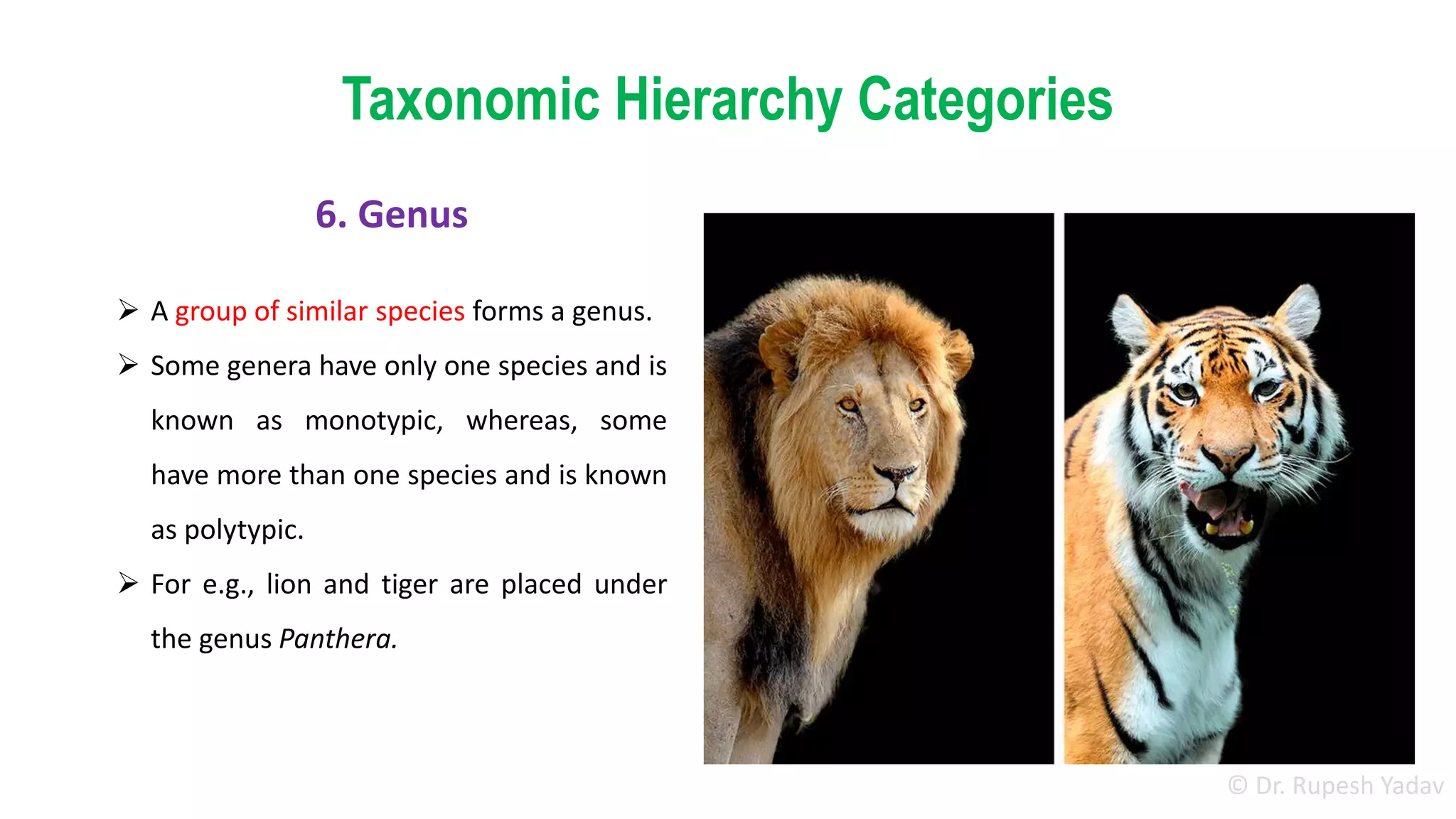 Taxonomic Hierarchy Categories

6. Genus

➢ A group of similar species forms a genus.

➢ Some genera have only one species and is known as monotypic, whereas, some have more than one species and is known as polytypic.

➢ For e.g., lion and tiger are placed under the genus Panthera.

© Dr. Rupesh Yadav